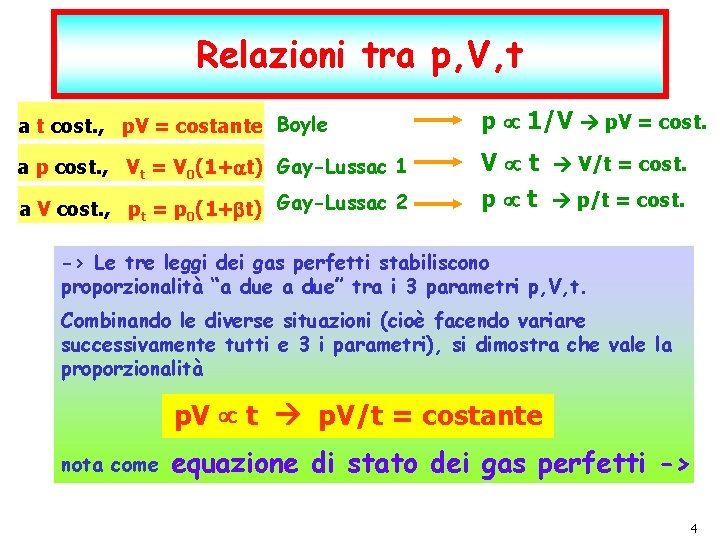 Relazioni tra p,V,t

a t cost., pV = costante Boyle → $p \propto 1/V$ → pV = cost.

a p cost., $V_t = V_0(1+\alpha t)$ Gay-Lussac 1 → $V \propto t$ → V/t = cost.

a V cost., $p_t = p_0(1+\beta t)$ Gay-Lussac 2 → $p \propto t$ → p/t = cost.

-> Le tre leggi dei gas perfetti stabiliscono proporzionalità "a due a due" tra i 3 parametri p,V,t.

Combinando le diverse situazioni (cioè facendo variare successivamente tutti e 3 i parametri), si dimostra che vale la proporzionalità

$pV \propto t$ → pV/t = costante

nota come equazione di stato dei gas perfetti ->

4